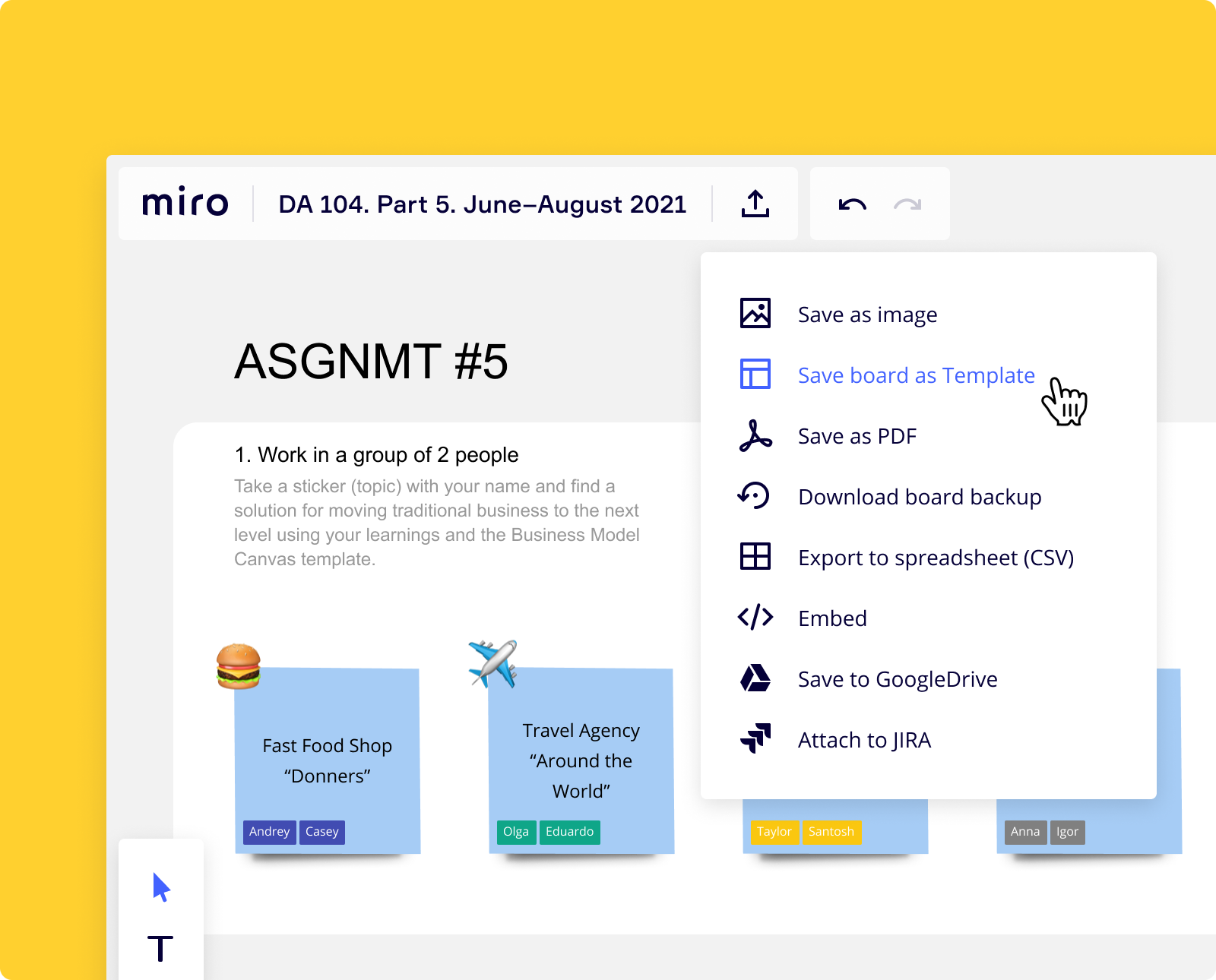 miro

DA 104. Part 5. June–August 2021

ASGNMT #5

1. Work in a group of 2 people

Take a sticker (topic) with your name and find a solution for moving traditional business to the next level using your learnings and the Business Model Canvas template.

Fast Food Shop "Donners"

Andrey Casey

Travel Agency "Around the World"

Olga Eduardo

Taylor Santosh

Anna Igor

Save as image

Save board as Template

Save as PDF

Download board backup

Export to spreadsheet (CSV)

Embed

Save to GoogleDrive

Attach to JIRA

T